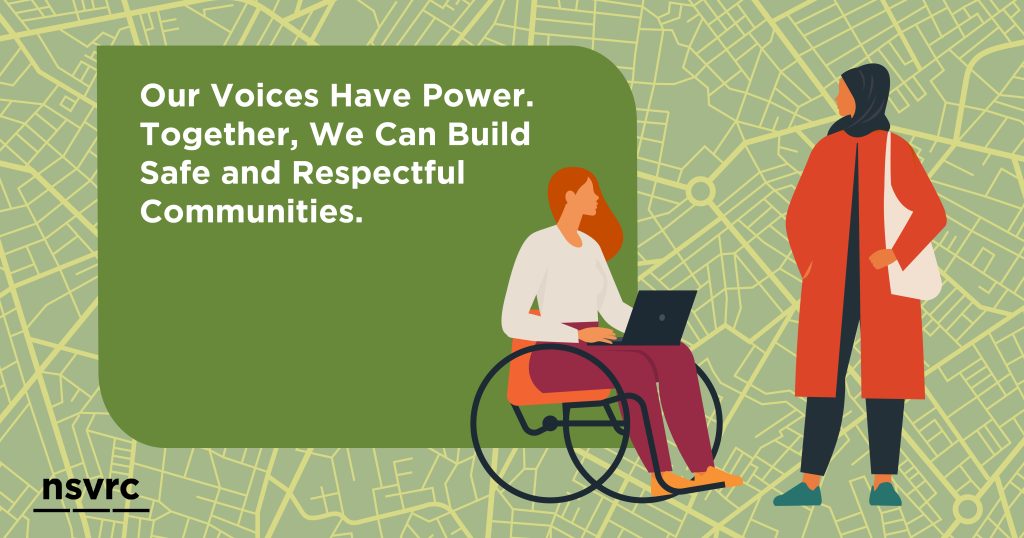 Our Voices Have Power. Together, We Can Build Safe and Respectful Communities.

nsvrc